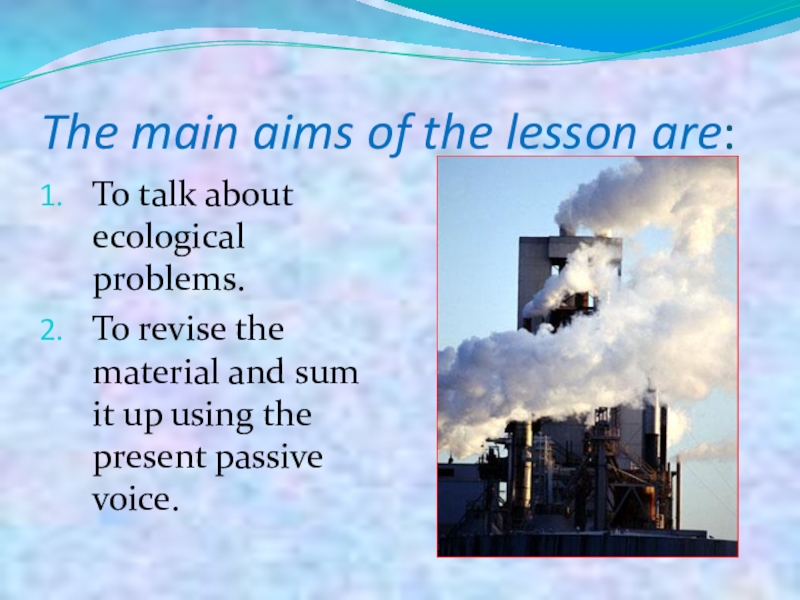 The main aims of the lesson are:

1. To talk about ecological problems.
2. To revise the material and sum it up using the present passive voice.